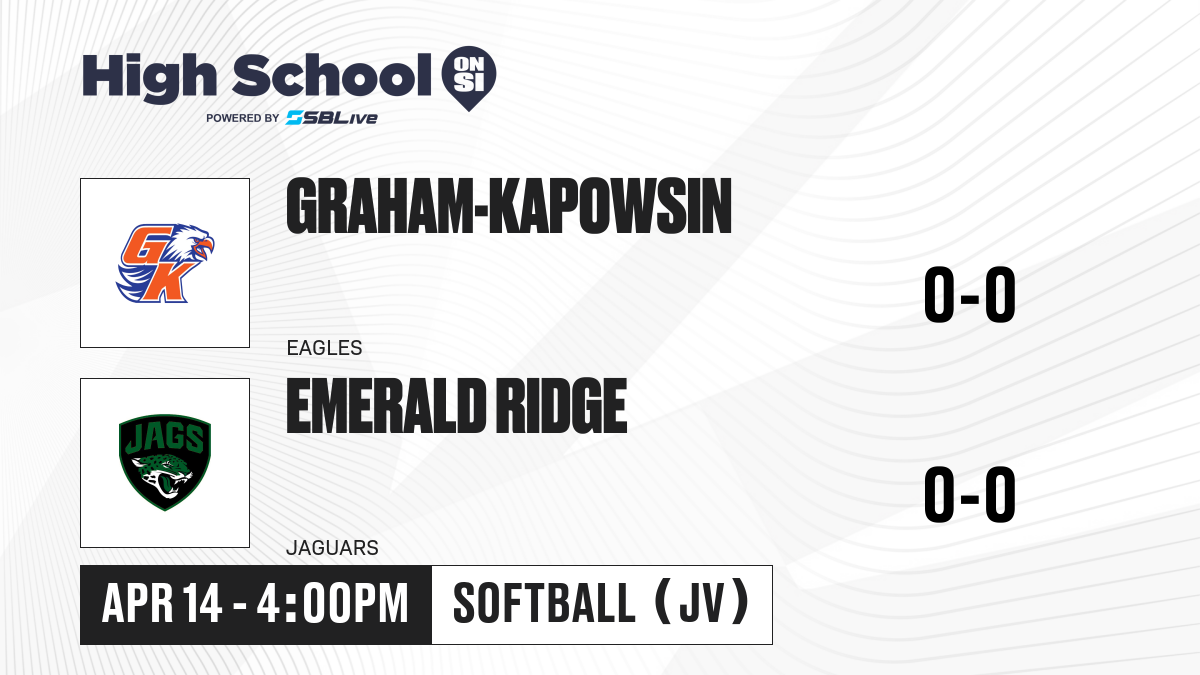 High School ON SI
POWERED BY SBLive

GK

GRAHAM-KAPOWSIN

EAGLES

0-0

JAGS

EMERALD RIDGE

JAGUARS

0-0

APR 14 - 4:00PM

SOFTBALL (JV)